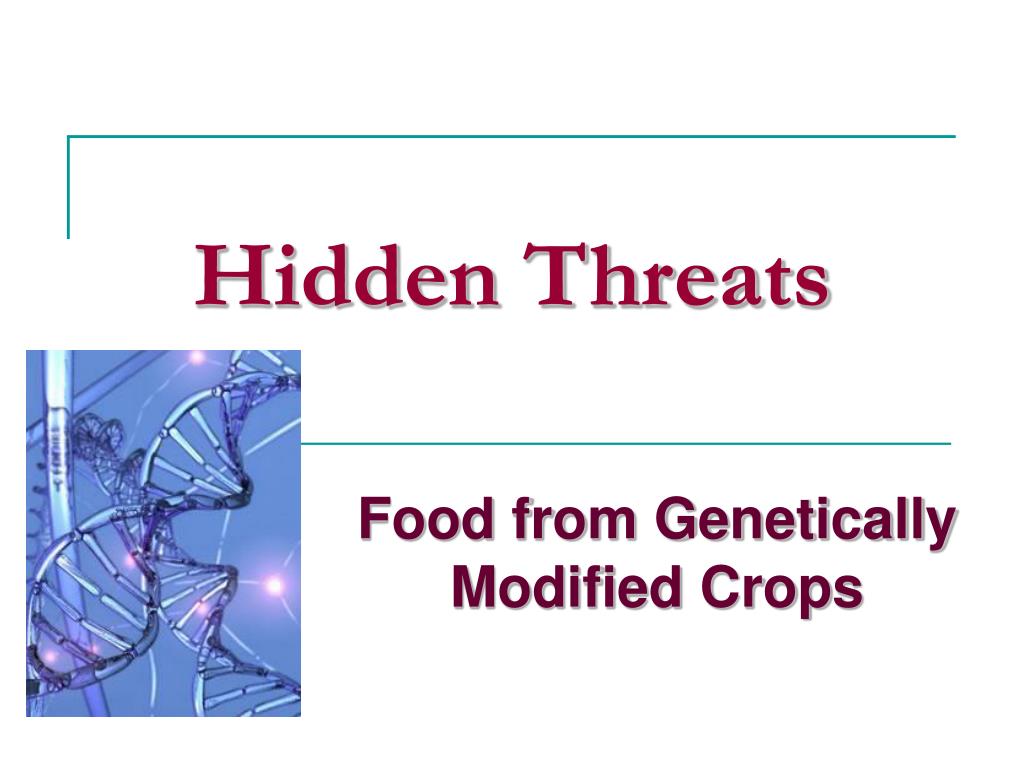 Hidden Threats

Food from Genetically Modified Crops